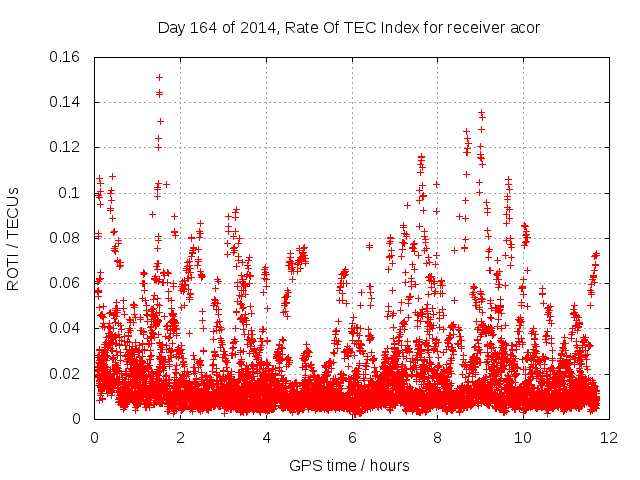 Day 164 of 2014, Rate Of TEC Index for receiver acor

ROTI / TECUs

0.16
0.14
0.12
0.1
0.08
0.06
0.04
0.02
0

0
2
4
6
8
10
12

GPS time / hours